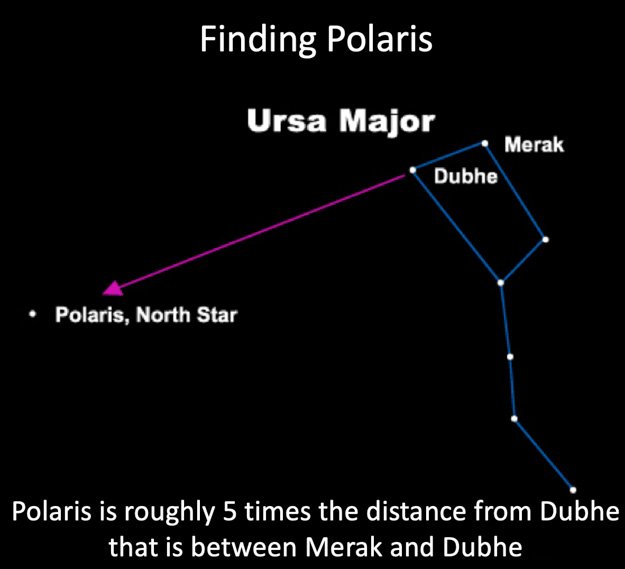 Finding Polaris

Ursa Major

Merak

Dubhe

Polaris, North Star

Polaris is roughly 5 times the distance from Dubhe that is between Merak and Dubhe